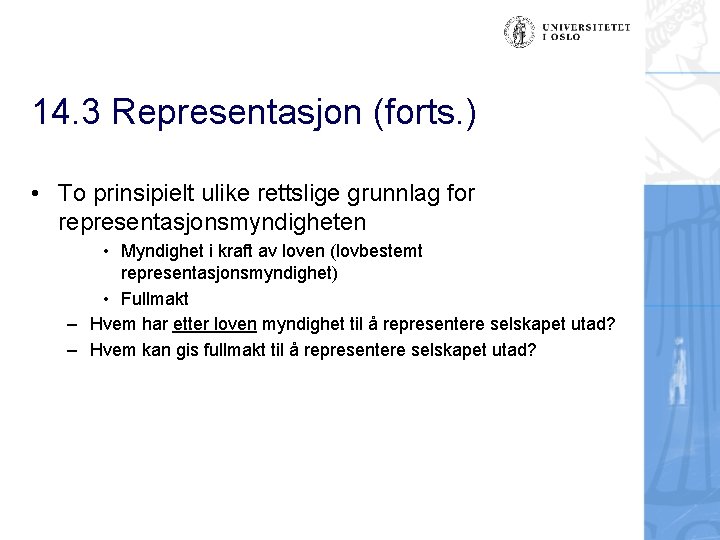 UNIVERSITETET I OSLO

14.3 Representasjon (forts.)

• To prinsipielt ulike rettslige grunnlag for representasjonsmyndigheten
  • Myndighet i kraft av loven (lovbestemt representasjonsmyndighet)
  • Fullmakt
– Hvem har etter loven myndighet til å representere selskapet utad?
– Hvem kan gis fullmakt til å representere selskapet utad?